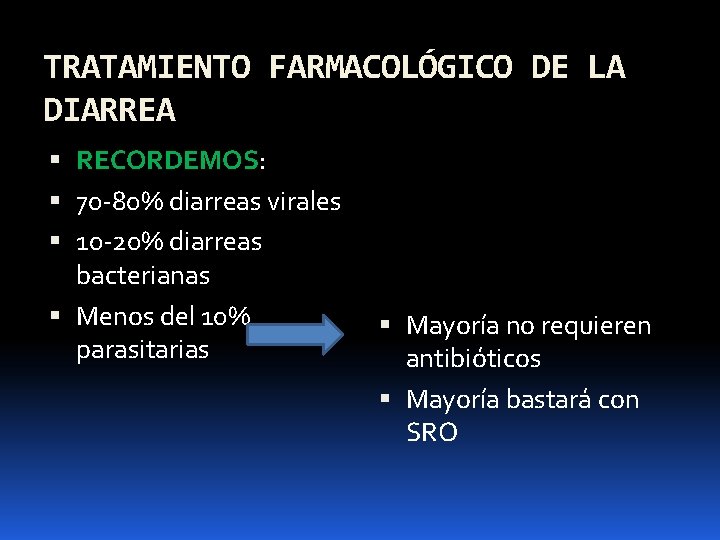 TRATAMIENTO FARMACOLÓGICO DE LA DIARREA

▪ RECORDEMOS:
▪ 70-80% diarreas virales
▪ 10-20% diarreas bacterianas
▪ Menos del 10% parasitarias

▪ Mayoría no requieren antibióticos
▪ Mayoría bastará con SRO